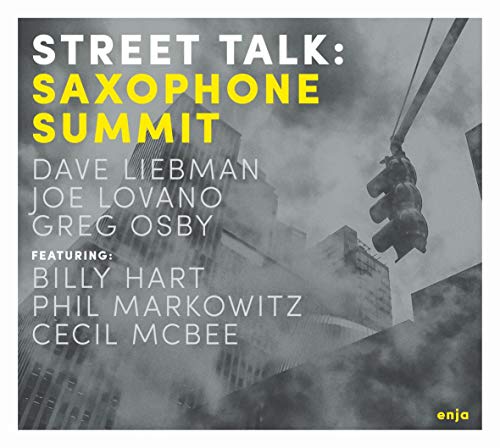 STREET TALK:
SAXOPHONE
SUMMIT

DAVE LIEBMAN
JOE LOVANO
GREG OSBY

FEATURING:
BILLY HART
PHIL MARKOWITZ
CECIL MCBEE

enja